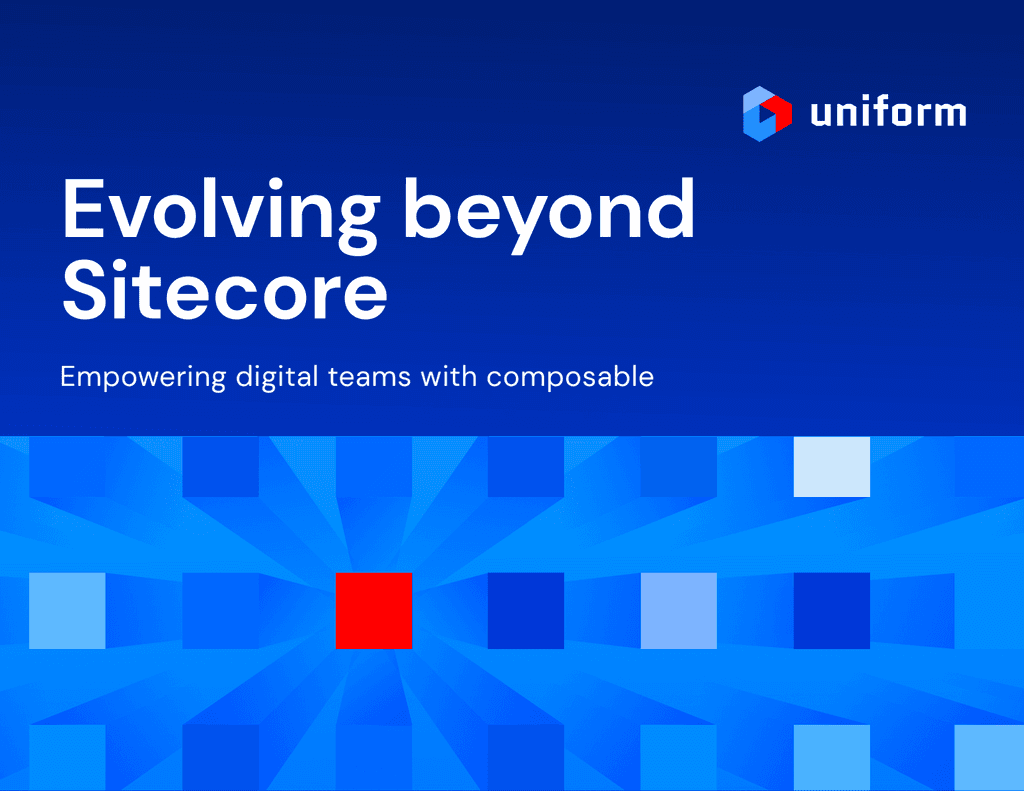 uniform

Evolving beyond Sitecore

Empowering digital teams with composable